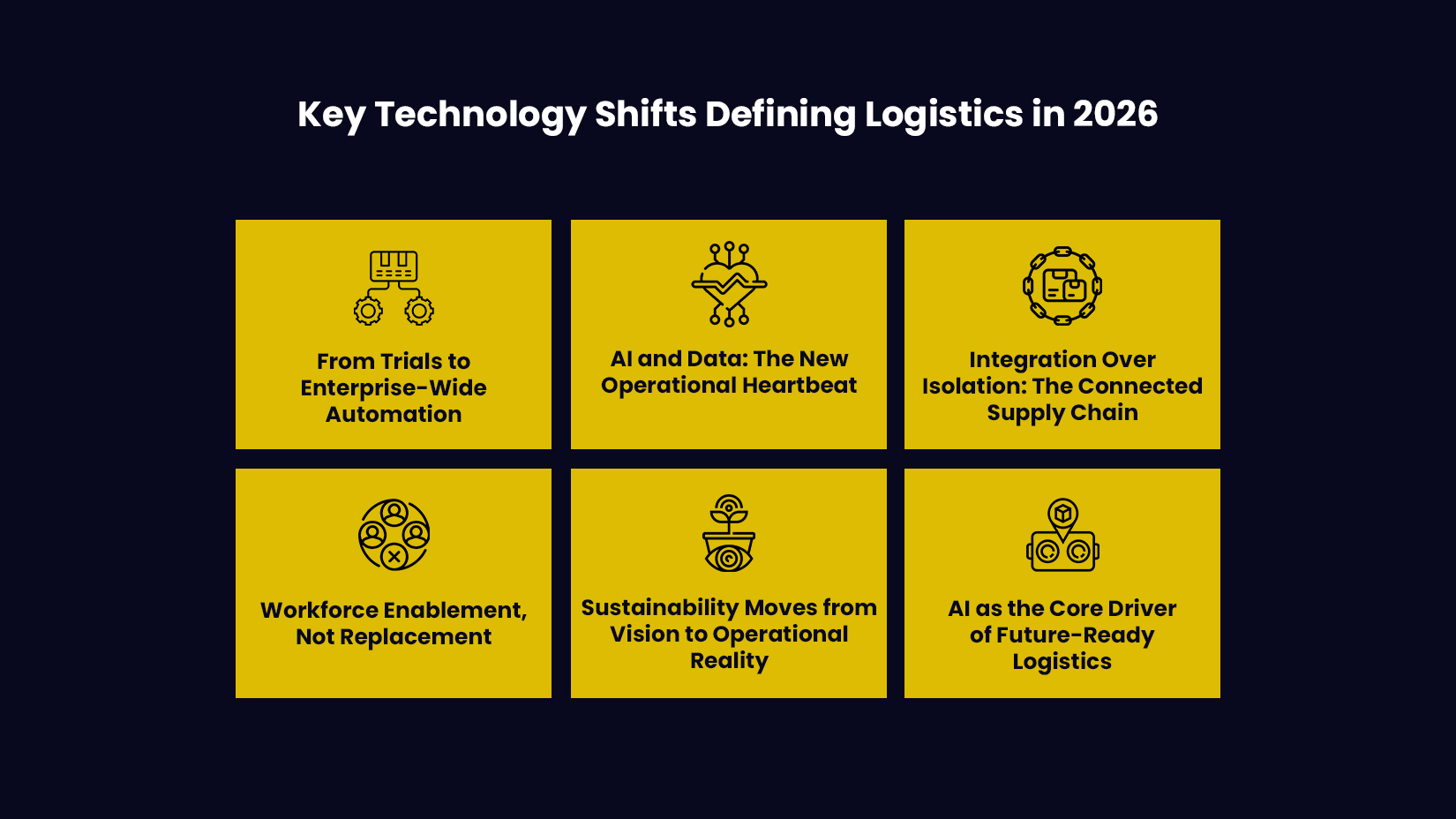 Key Technology Shifts Defining Logistics in 2026

From Trials to Enterprise-Wide Automation

AI and Data: The New Operational Heartbeat

Integration Over Isolation: The Connected Supply Chain

Workforce Enablement, Not Replacement

Sustainability Moves from Vision to Operational Reality

AI as the Core Driver of Future-Ready Logistics